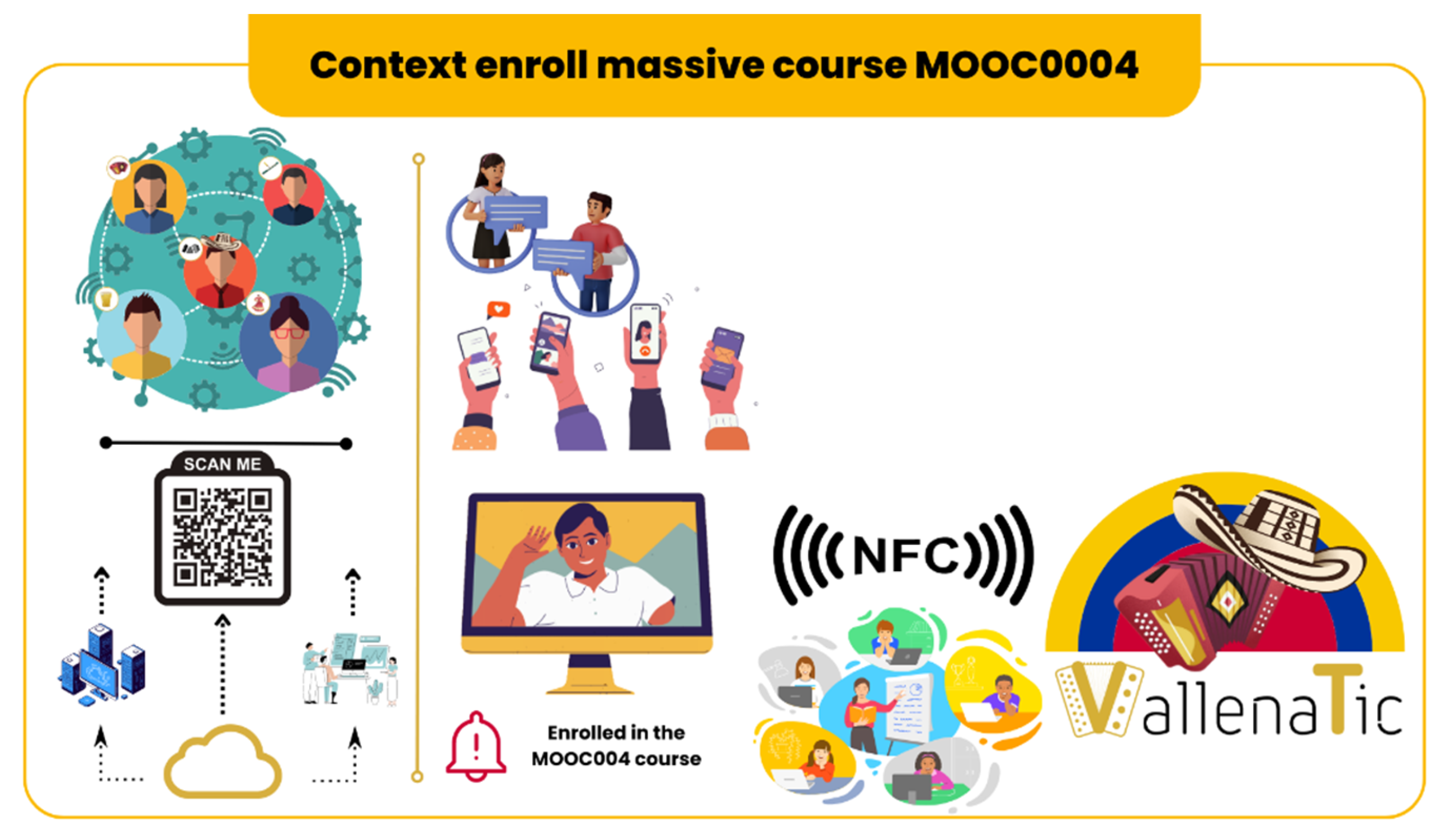 Context enroll massive course MOOC0004

SCAN ME

Enrolled in the MOOC004 course

NFC

VallenaTic